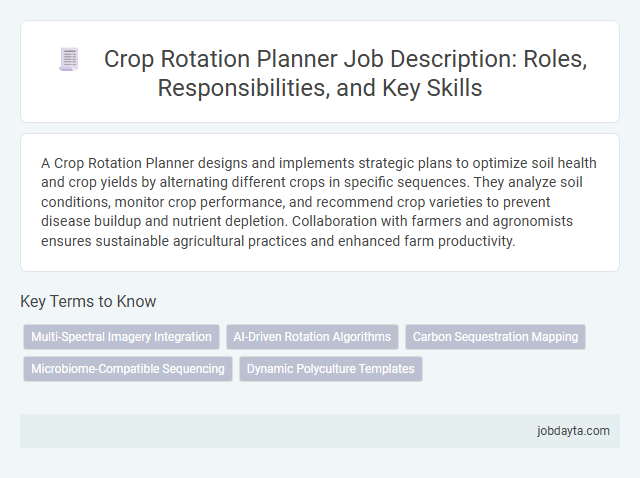 Crop Rotation Planner Job Description: Roles, Responsibilities, and Key Skills

A Crop Rotation Planner designs and implements strategic plans to optimize soil health and crop yields by alternating different crops in specific sequences. They analyze soil conditions, monitor crop performance, and recommend crop varieties to prevent disease buildup and nutrient depletion. Collaboration with farmers and agronomists ensures sustainable agricultural practices and enhanced farm productivity.

Key Terms to Know

Multi-Spectral Imagery Integration

AI-Driven Rotation Algorithms

Carbon Sequestration Mapping

Microbiome-Compatible Sequencing

Dynamic Polyculture Templates

jobdayta.com